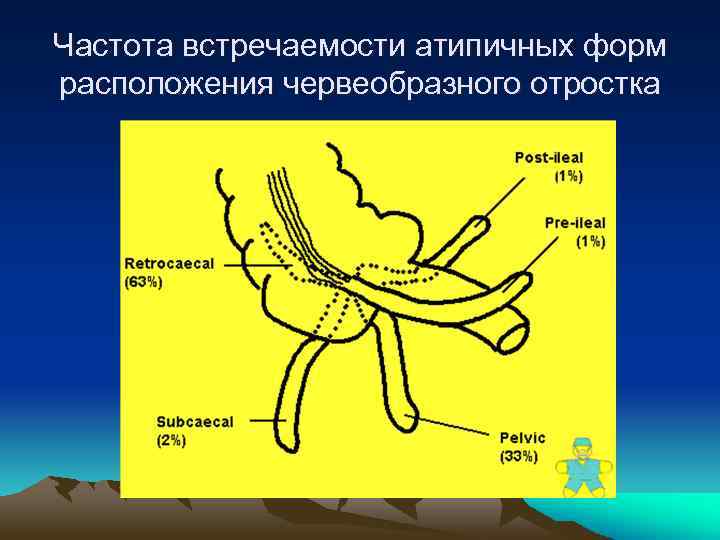 Частота встречаемости атипичных форм расположения червеобразного отростка

Post-ileal
(1%)

Pre-ileal
(1%)

Retrocaecal
(63%)

Subcaecal
(2%)

Pelvic
(33%)